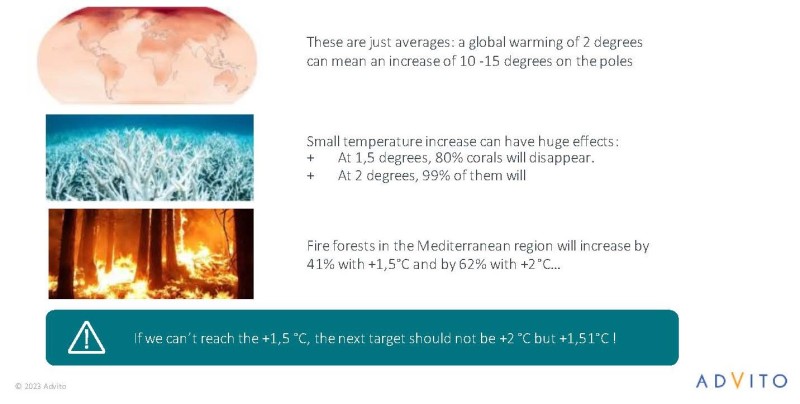 These are just averages: a global warming of 2 degrees can mean an increase of 10 -15 degrees on the poles

Small temperature increase can have huge effects:
+ At 1,5 degrees, 80% corals will disappear.
+ At 2 degrees, 99% of them will

Fire forests in the Mediterranean region will increase by 41% with +1,5°C and by 62% with +2°C...

If we can't reach the +1,5 °C, the next target should not be +2 °C but +1,51°C !

© 2023 Advito

ADVITO